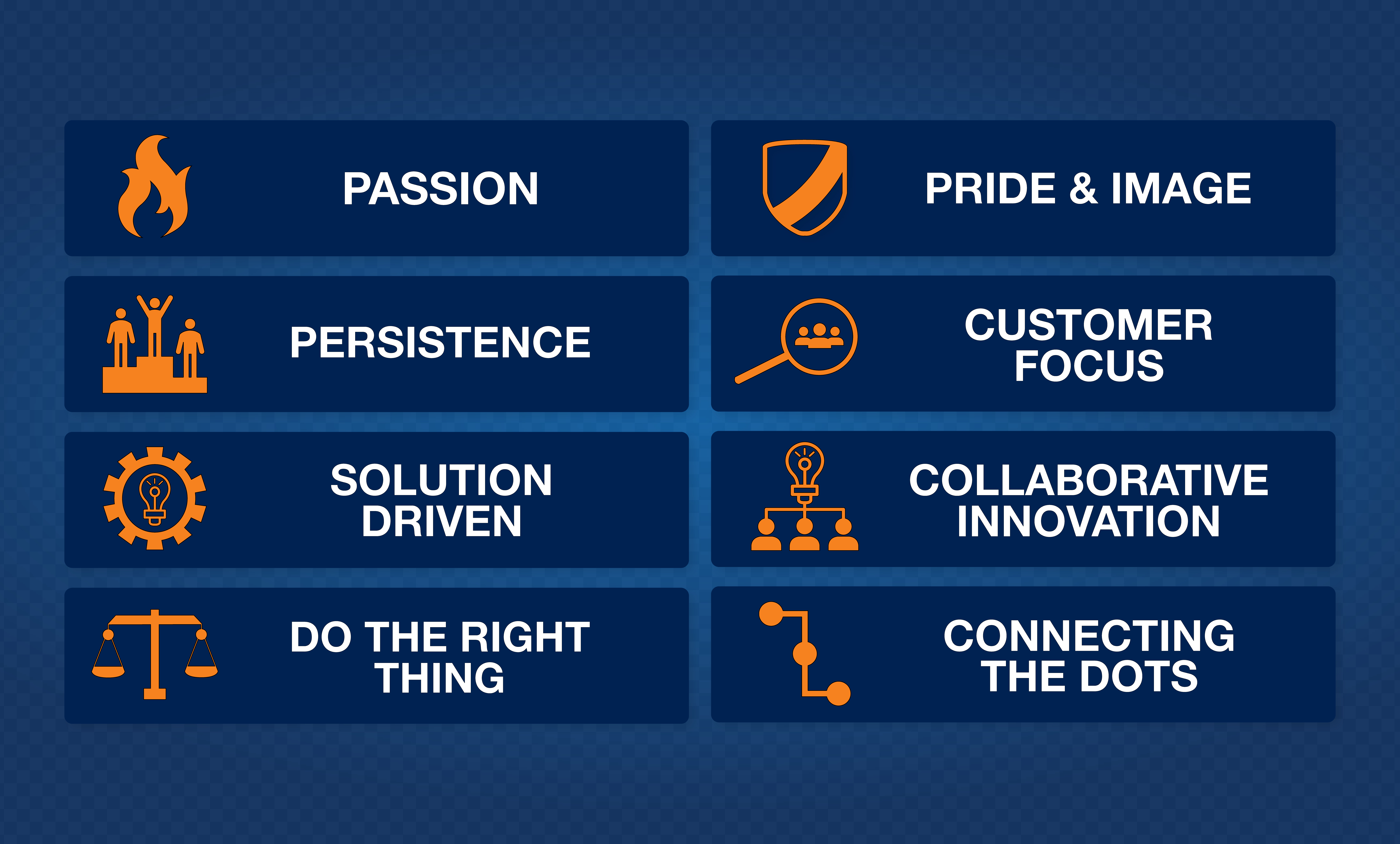 PASSION

PERSISTENCE

SOLUTION DRIVEN

DO THE RIGHT THING

PRIDE & IMAGE

CUSTOMER FOCUS

COLLABORATIVE INNOVATION

CONNECTING THE DOTS